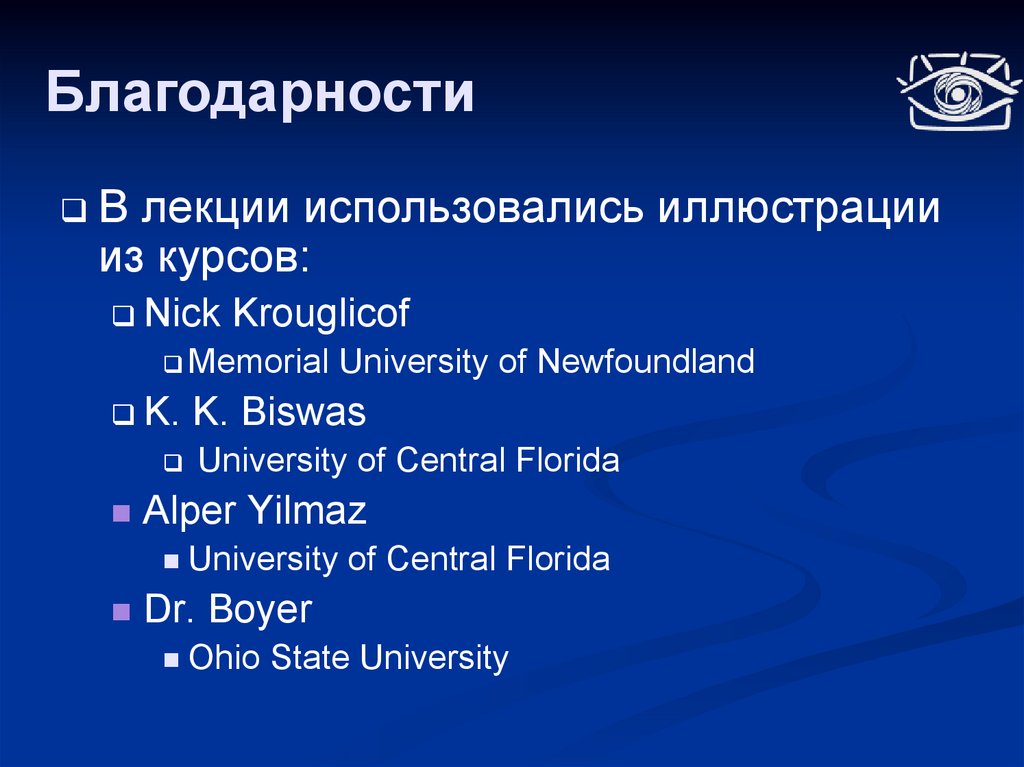 Благодарности

В лекции использовались иллюстрации из курсов:

Nick Krouglicof

Memorial University of Newfoundland

K. K. Biswas

University of Central Florida

Alper Yilmaz

University of Central Florida

Dr. Boyer

Ohio State University